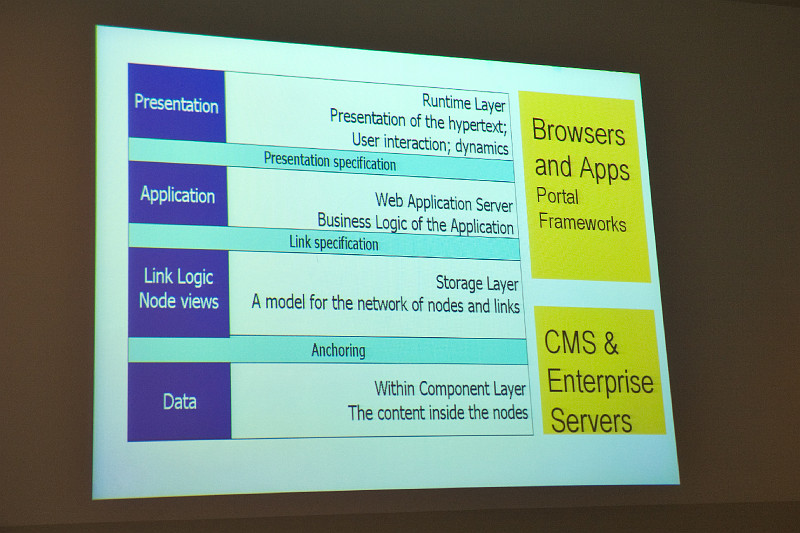 Presentation

Runtime Layer
Presentation of the hypertext;
User interaction; dynamics

Presentation specification

Application

Web Application Server
Business Logic of the Application

Link specification

Link Logic
Node views

Storage Layer
A model for the network of nodes and links

Anchoring

Data

Within Component Layer
The content inside the nodes

Browsers and Apps
Portal Frameworks

CMS & Enterprise Servers